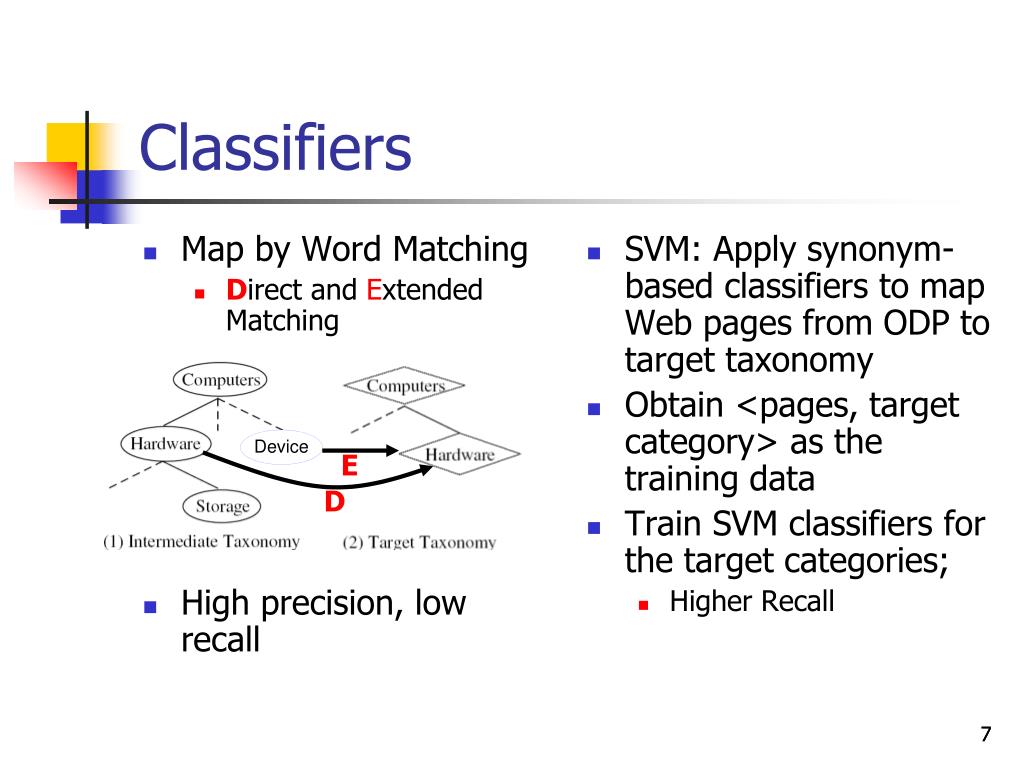 Classifiers

Map by Word Matching

Direct and Extended Matching

Computers
Hardware
Device
Storage
Computers
Hardware
E
D
(1) Intermediate Taxonomy
(2) Target Taxonomy

High precision, low recall

SVM: Apply synonym-based classifiers to map Web pages from ODP to target taxonomy

Obtain <pages, target category> as the training data

Train SVM classifiers for the target categories;

Higher Recall

7